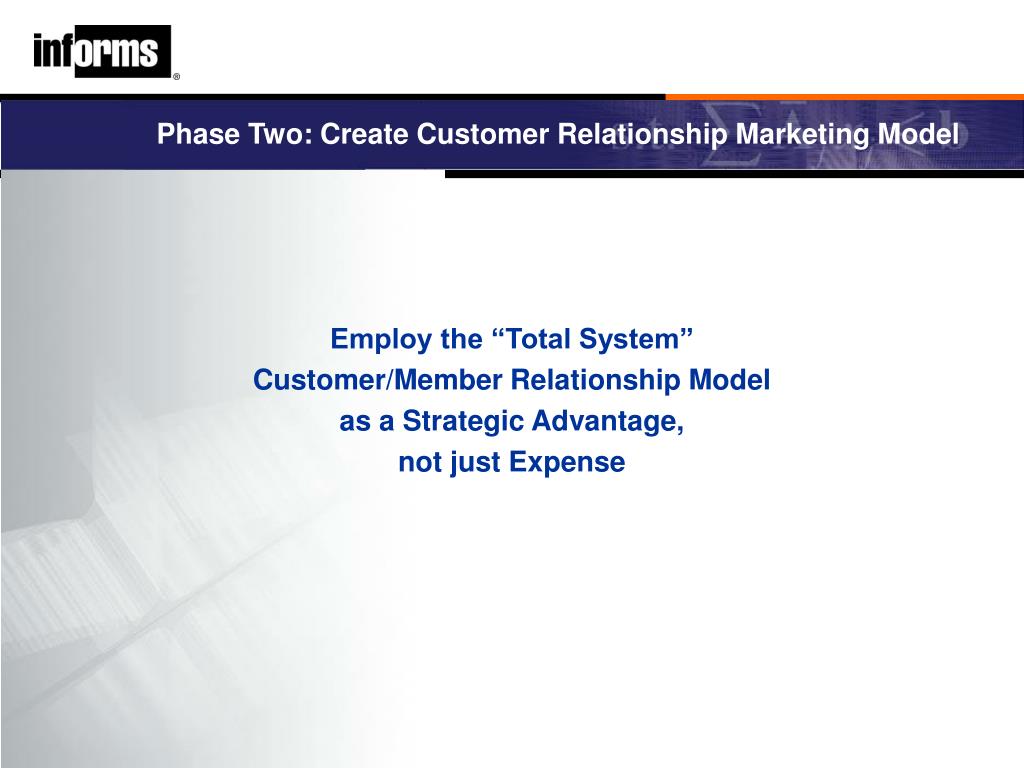 informs®

Phase Two: Create Customer Relationship Marketing Model

Employ the “Total System”
Customer/Member Relationship Model
as a Strategic Advantage,
not just Expense